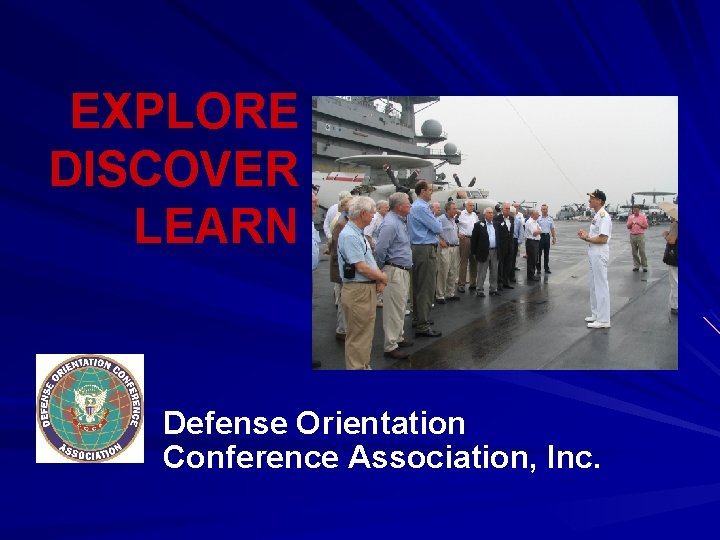 EXPLORE
DISCOVER
LEARN

DEFENSE ORIENTATION CONFERENCE
ASSOCIATION

Defense Orientation
Conference Association, Inc.